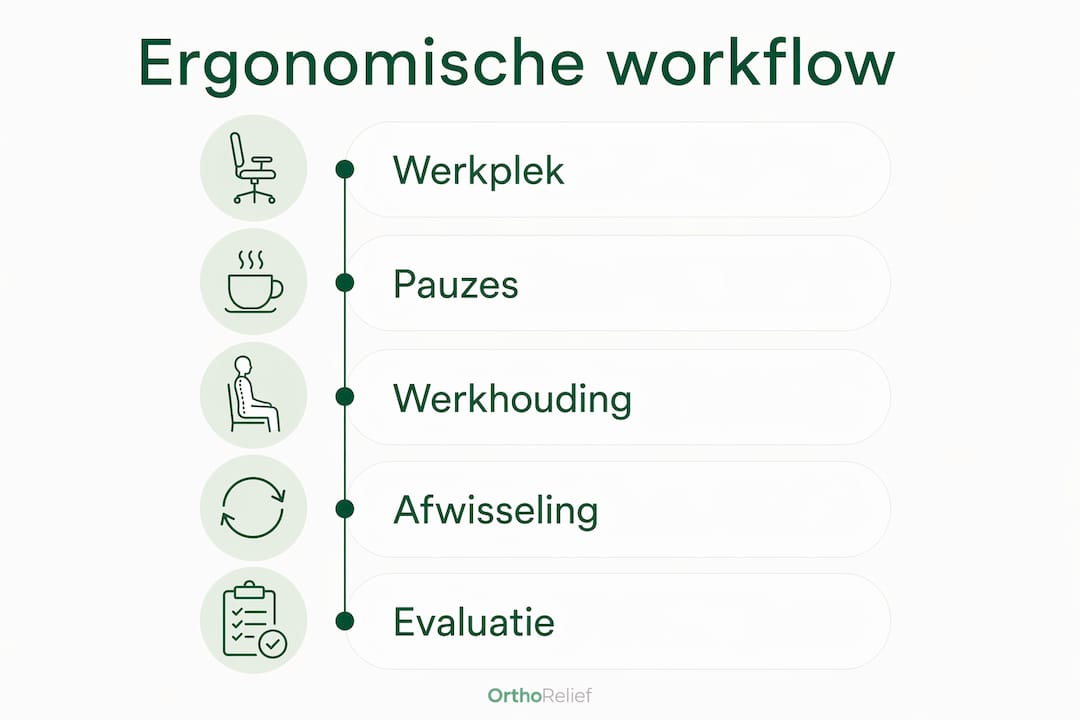 Ergonomische workflow

Werkplek

Pauzes

Werkhouding

Afwisseling

Evaluatie

OrthoRelief